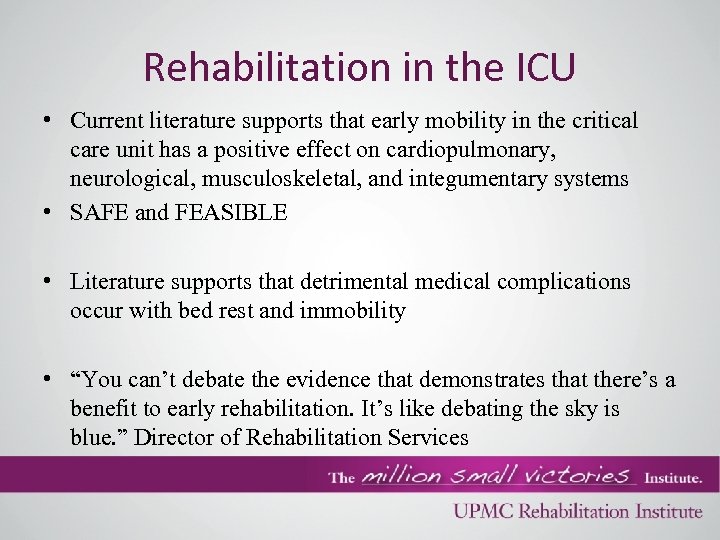 Rehabilitation in the ICU

• Current literature supports that early mobility in the critical care unit has a positive effect on cardiopulmonary, neurological, musculoskeletal, and integumentary systems
• SAFE and FEASIBLE

• Literature supports that detrimental medical complications occur with bed rest and immobility

• “You can’t debate the evidence that demonstrates that there’s a benefit to early rehabilitation. It’s like debating the sky is blue.” Director of Rehabilitation Services

The million small victories Institute.

UPMC Rehabilitation Institute